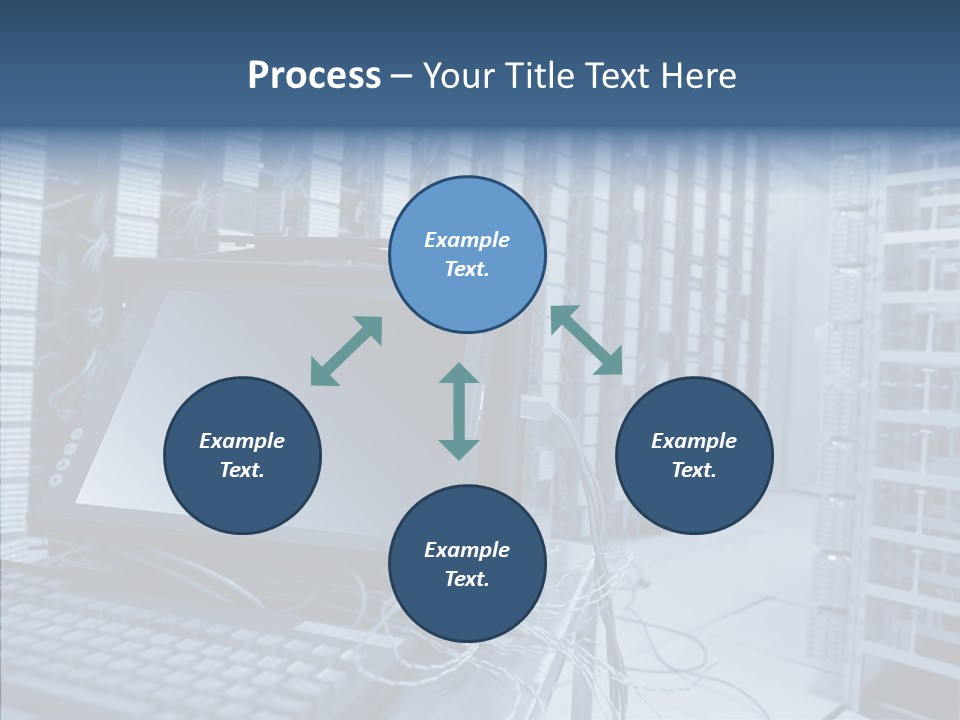 Process – Your Title Text Here

Example Text.

Example Text.

Example Text.

Example Text.